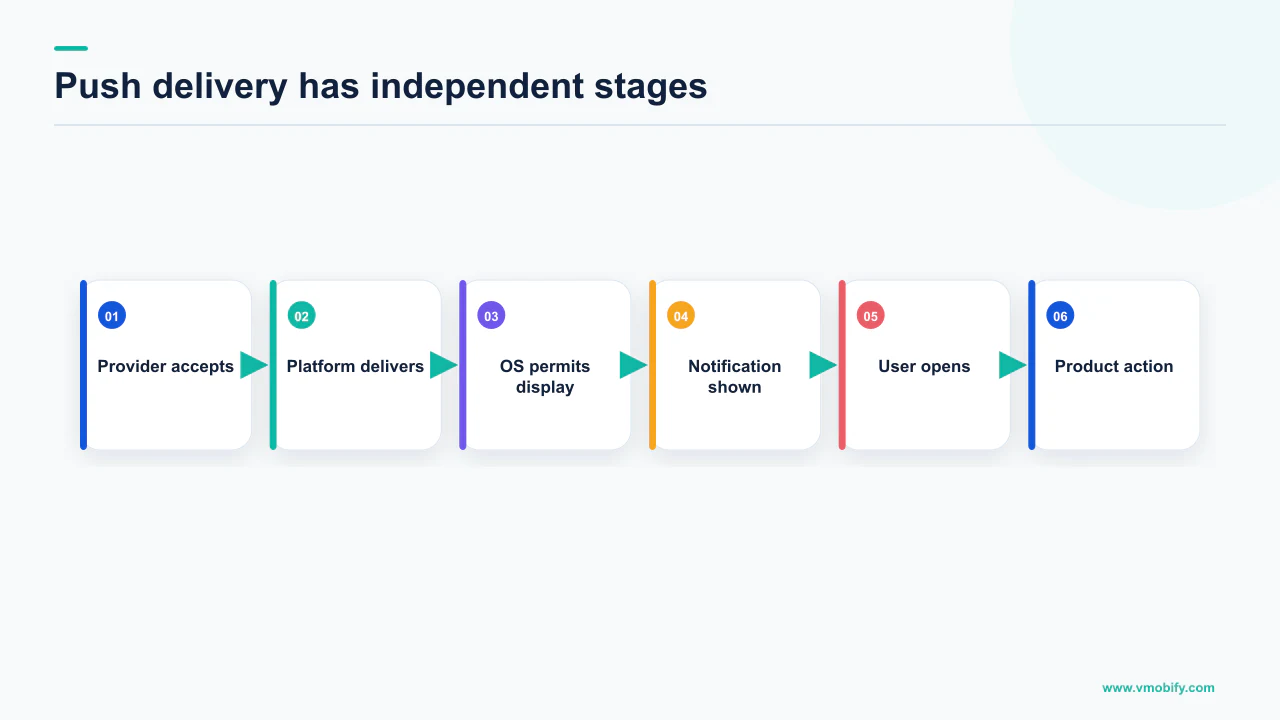 Push delivery has independent stages

01
Provider accepts

02
Platform delivers

03
OS permits display

04
Notification shown

05
User opens

06
Product action

www.vmobify.com